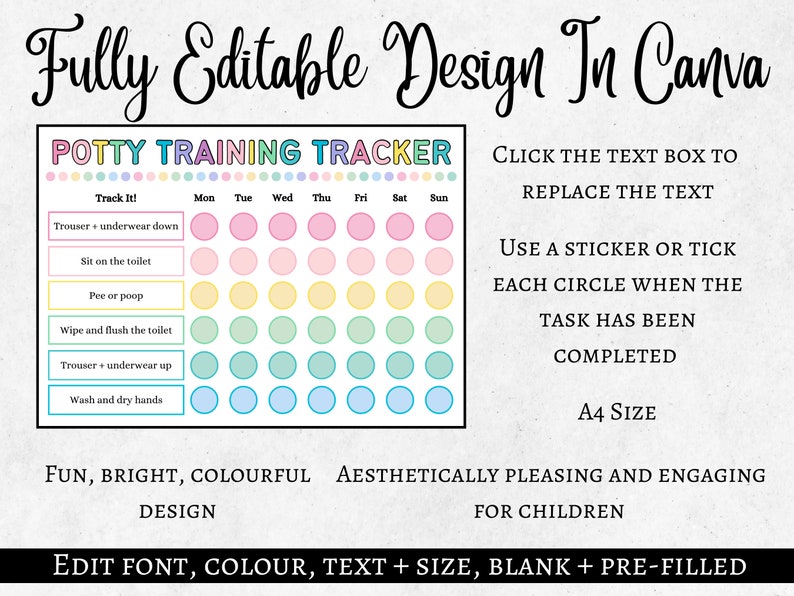 Fully Editable Design In Canva

POTTY TRAINING TRACKER

| Track It! | Mon | Tue | Wed | Thu | Fri | Sat | Sun |
|---|---|---|---|---|---|---|---|
| Trouser + underwear down | | | | | | | |
| Sit on the toilet | | | | | | | |
| Pee or poop | | | | | | | |
| Wipe and flush the toilet | | | | | | | |
| Trouser + underwear up | | | | | | | |
| Wash and dry hands | | | | | | | |

Click the text box to replace the text

Use a sticker or tick each circle when the task has been completed

A4 Size

Fun, bright, colourful design

Aesthetically pleasing and engaging for children

Edit font, colour, text + size, blank + pre-filled